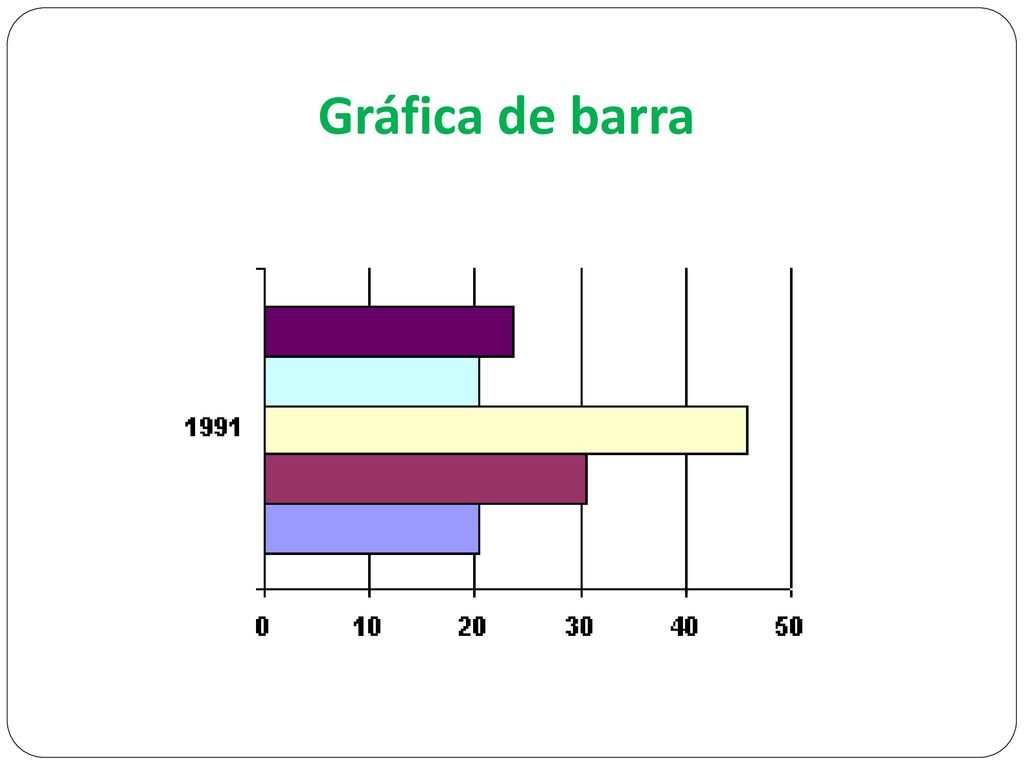 Gráfica de barra

1991

0 10 20 30 40 50